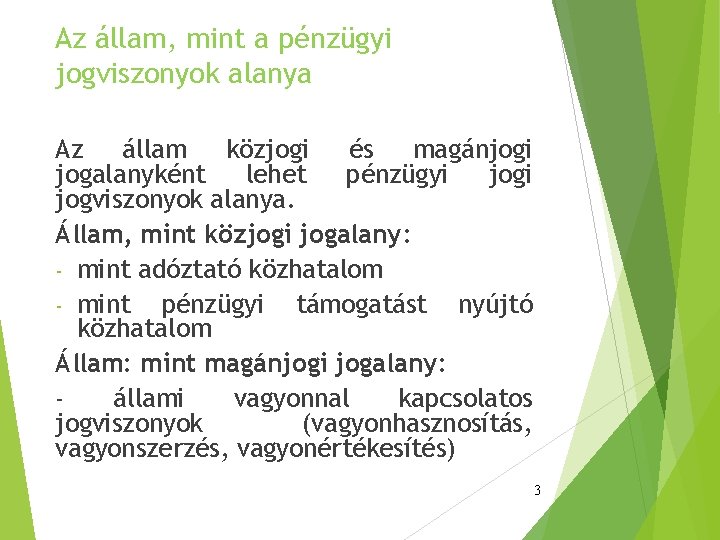 Az állam, mint a pénzügyi jogviszonyok alanya

Az állam közjogi és magánjogi jogalanyként lehet pénzügyi jogi jogviszonyok alanya.

Állam, mint közjogi jogalany:

- mint adóztató közhatalom
- mint pénzügyi támogatást nyújtó közhatalom

Állam: mint magánjogi jogalany:

- állami vagyonnal kapcsolatos jogviszonyok (vagyonhasznosítás, vagyonszerzés, vagyonértékesítés)

3